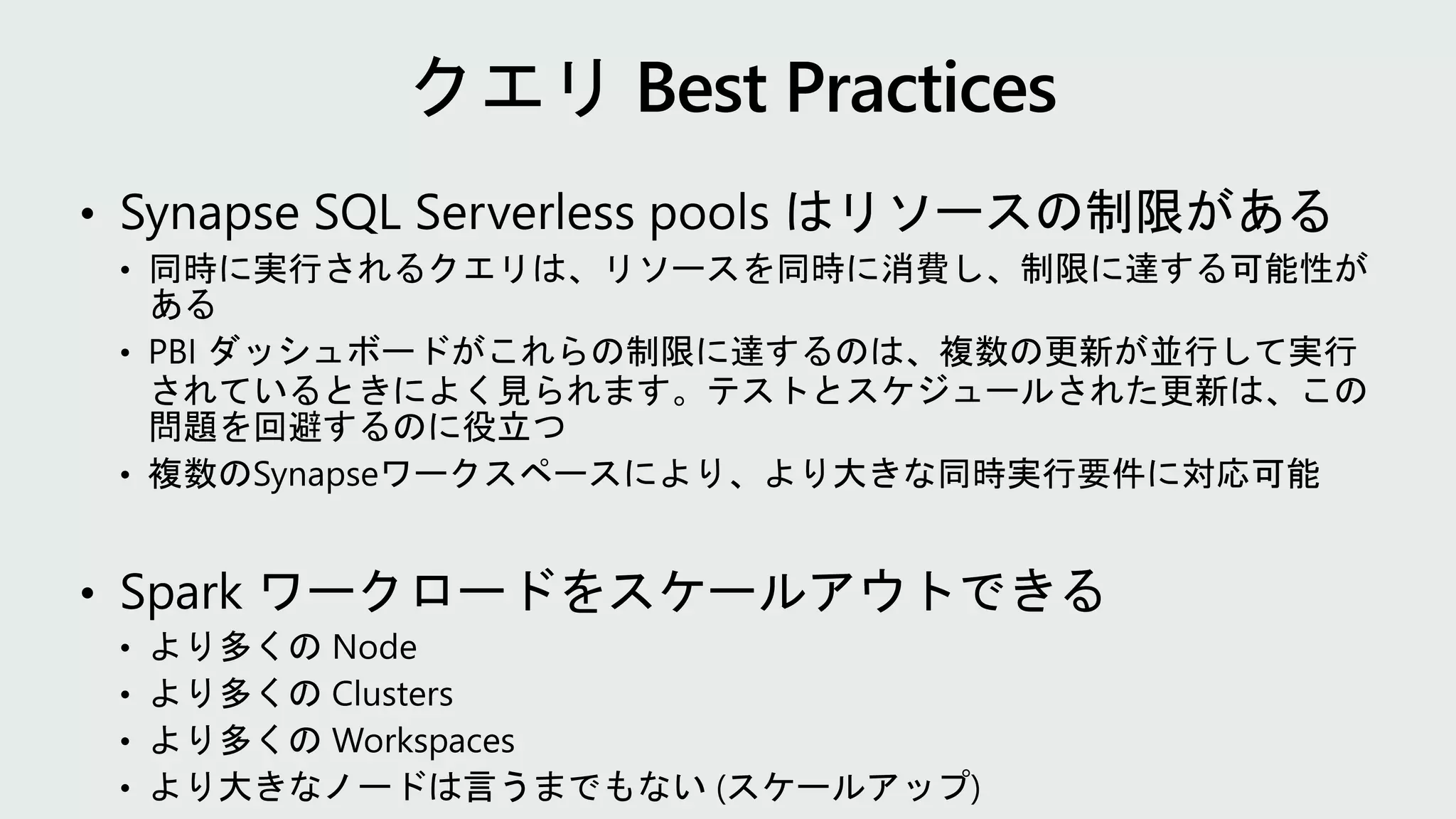 クエリ Best Practices

• Synapse SQL Serverless pools はリソースの制限がある
• 同時に実行されるクエリは、リソースを同時に消費し、制限に達する可能性がある
• PBI ダッシュボードがこれらの制限に達するのは、複数の更新が並行して実行されているときによく見られます。テストとスケジュールされた更新は、この問題を回避するのに役立つ
• 複数のSynapseワークスペースにより、より大きな同時実行要件に対応可能

• Spark ワークロードをスケールアウトできる
• より多くの Node
• より多くの Clusters
• より多くの Workspaces
• より大きなノードは言うまでもない (スケールアップ)